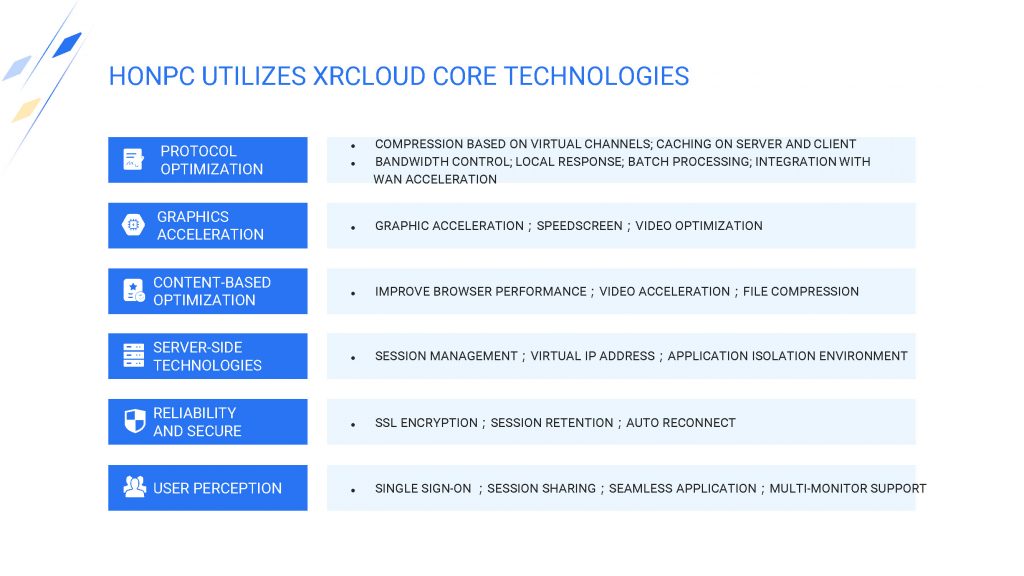 HONPC UTILIZES XRCLOUD CORE TECHNOLOGIES

PROTOCOL OPTIMIZATION

- COMPRESSION BASED ON VIRTUAL CHANNELS; CACHING ON SERVER AND CLIENT
- BANDWIDTH CONTROL; LOCAL RESPONSE; BATCH PROCESSING; INTEGRATION WITH WAN ACCELERATION

GRAPHICS ACCELERATION

- GRAPHIC ACCELERATION；SPEEDSCREEN；VIDEO OPTIMIZATION

CONTENT-BASED OPTIMIZATION

- IMPROVE BROWSER PERFORMANCE；VIDEO ACCELERATION；FILE COMPRESSION

SERVER-SIDE TECHNOLOGIES

- SESSION MANAGEMENT；VIRTUAL IP ADDRESS；APPLICATION ISOLATION ENVIRONMENT

RELIABILITY AND SECURE

- SSL ENCRYPTION；SESSION RETENTION；AUTO RECONNECT

USER PERCEPTION

- SINGLE SIGN-ON ；SESSION SHARING；SEAMLESS APPLICATION；MULTI-MONITOR SUPPORT